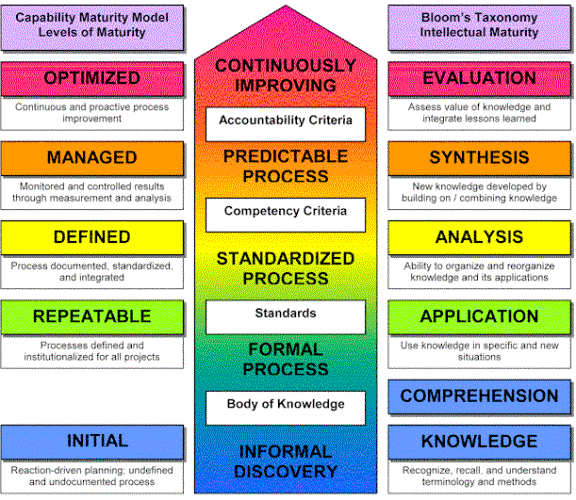 Capability Maturity Model Levels of Maturity

OPTIMIZED

Continuous and proactive process improvement

MANAGED

Monitored and controlled results through measurement and analysis

DEFINED

Process documented, standardized, and integrated

REPEATABLE

Processes defined and institutionalized for all projects

INITIAL

Reaction-driven planning; undefined and undocumented process

CONTINUOUSLY IMPROVING

Accountability Criteria

PREDICTABLE PROCESS

Competency Criteria

STANDARDIZED PROCESS

Standards

FORMAL PROCESS

Body of Knowledge

INFORMAL DISCOVERY

Bloom's Taxonomy Intellectual Maturity

EVALUATION

Assess value of knowledge and integrate lessons learned

SYNTHESIS

New knowledge developed by building on / combining knowledge

ANALYSIS

Ability to organize and reorganize knowledge and its applications

APPLICATION

Use knowledge in specific and new situations

COMPREHENSION

KNOWLEDGE

Recognize, recall, and understand terminology and methods